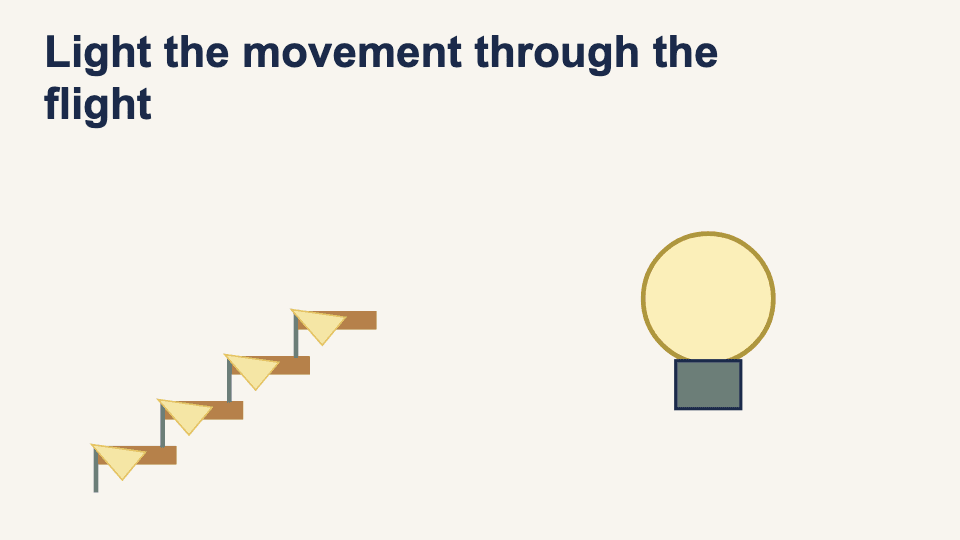 Light the movement through the flight